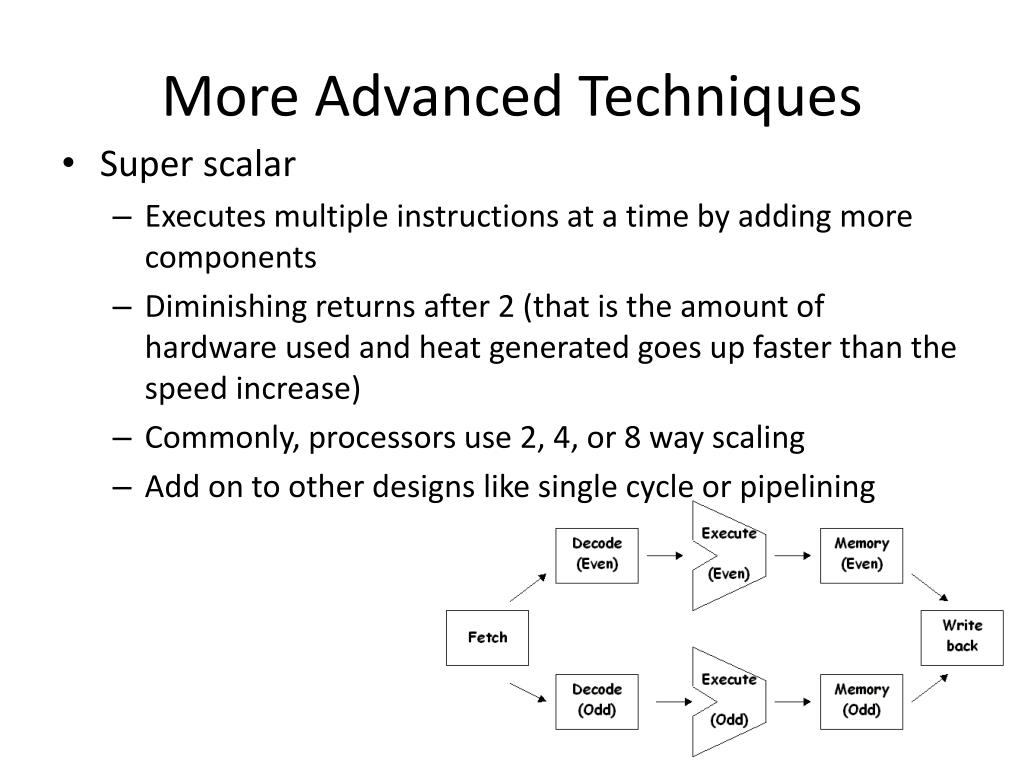 More Advanced Techniques

• Super scalar

– Executes multiple instructions at a time by adding more components

– Diminishing returns after 2 (that is the amount of hardware used and heat generated goes up faster than the speed increase)

– Commonly, processors use 2, 4, or 8 way scaling

– Add on to other designs like single cycle or pipelining

Fetch

Decode (Even)

Execute (Even)

Memory (Even)

Decode (Odd)

Execute (Odd)

Memory (Odd)

Write back